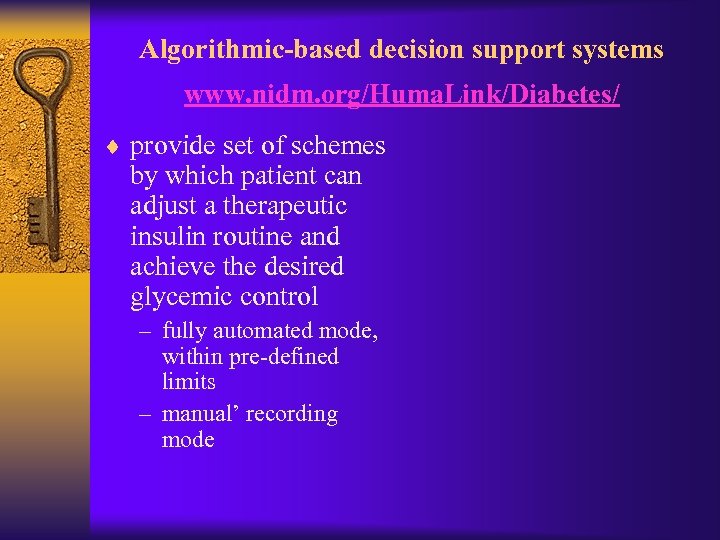 Algorithmic-based decision support systems

www.nidm.org/HumaLink/Diabetes/

♦ provide set of schemes by which patient can adjust a therapeutic insulin routine and achieve the desired glycemic control

– fully automated mode, within pre-defined limits

– manual' recording mode